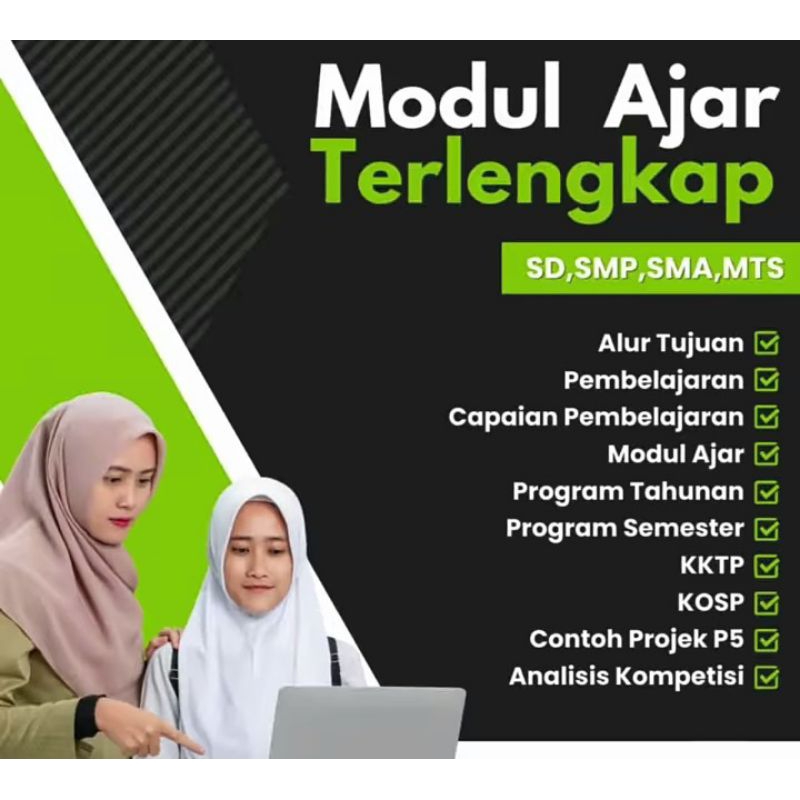 Modul Ajar
Terlengkap

SD,SMP,SMA,MTS

Alur Tujuan
Pembelajaran
Capaian Pembelajaran
Modul Ajar
Program Tahunan
Program Semester
KKTP
KOSP
Contoh Projek P5
Analisis Kompetisi